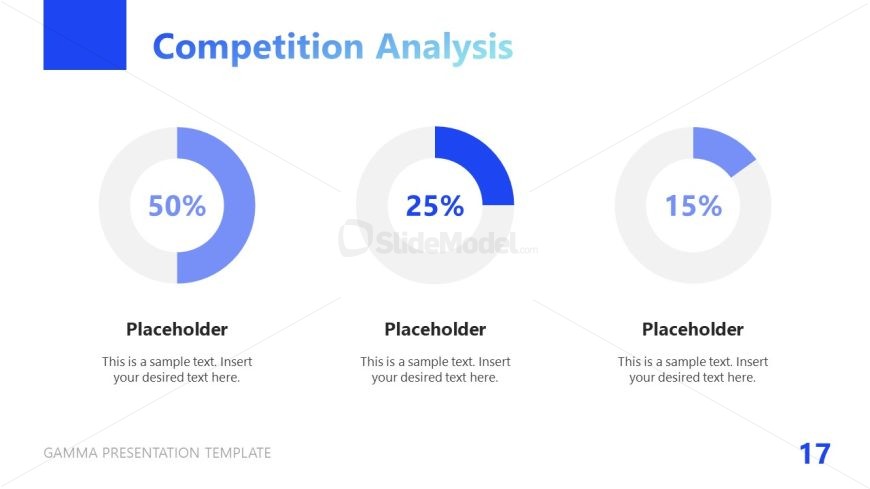 Competition Analysis

50%

25%

15%

SlideModel.com

Placeholder

This is a sample text. Insert your desired text here.

Placeholder

This is a sample text. Insert your desired text here.

Placeholder

This is a sample text. Insert your desired text here.

GAMMA PRESENTATION TEMPLATE

17